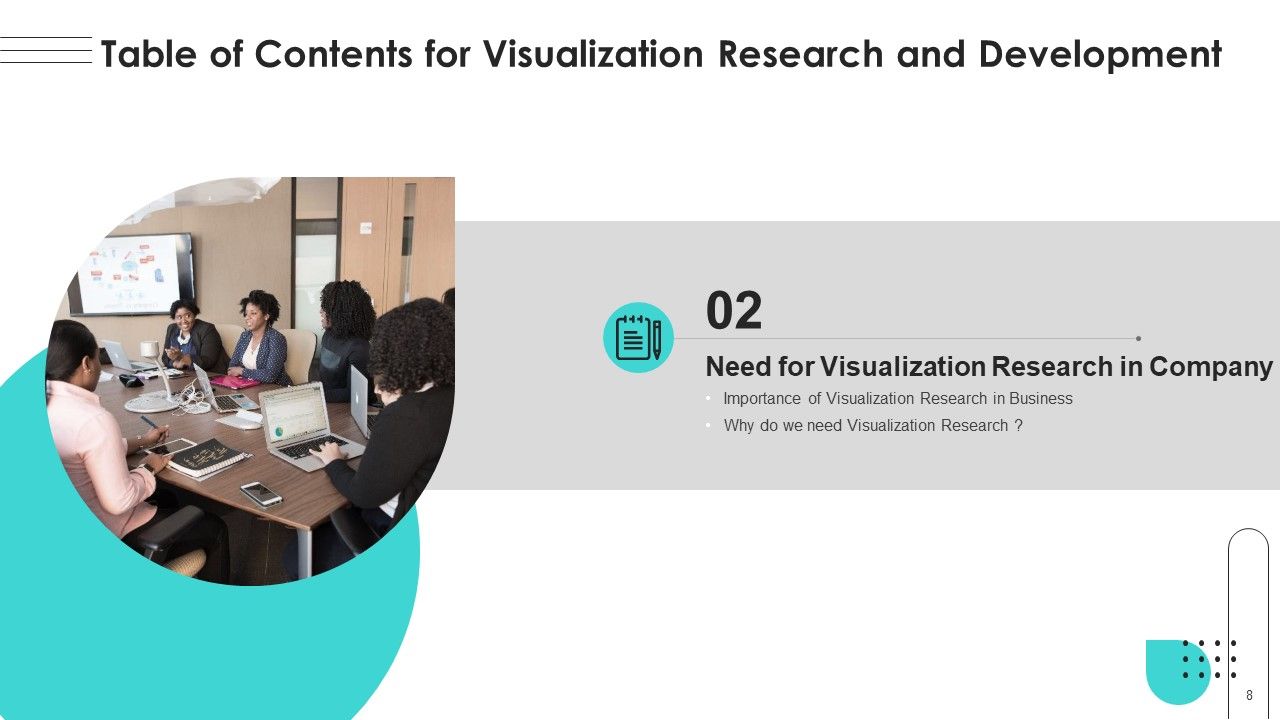 Table of Contents for Visualization Research and Development

02

Need for Visualization Research in Company

• Importance of Visualization Research in Business
• Why do we need Visualization Research ?

8